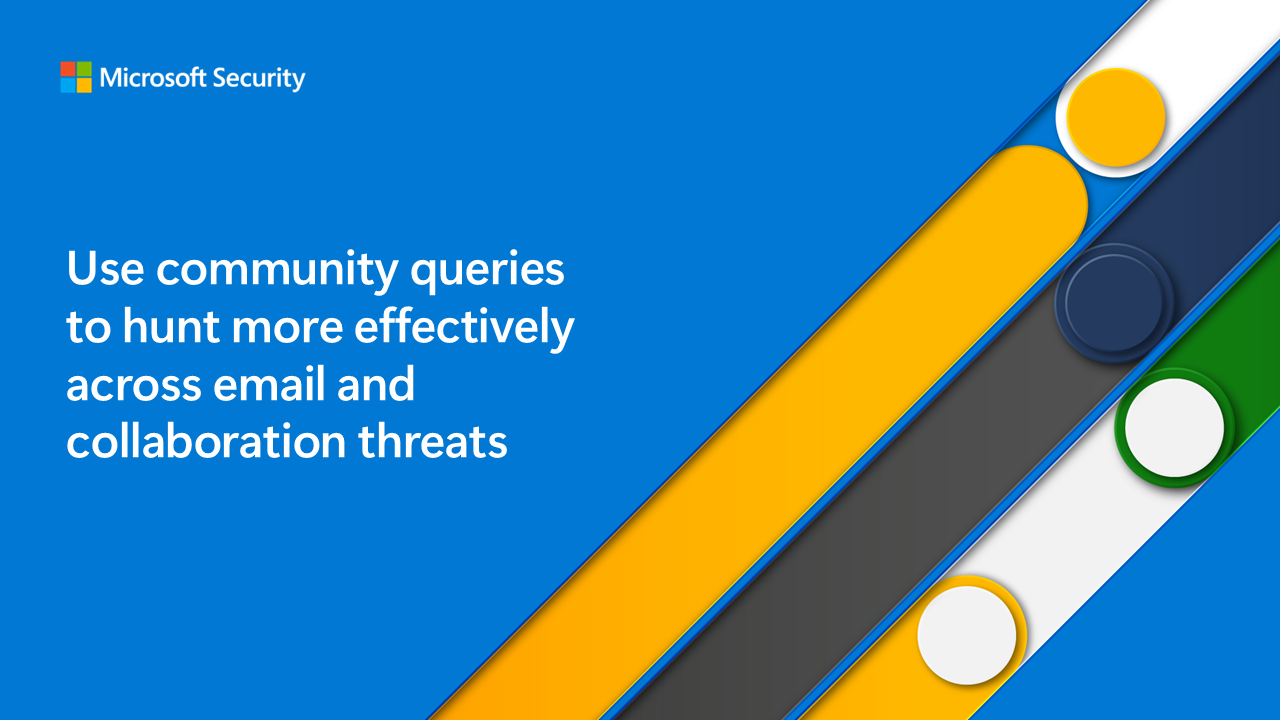 Microsoft Security

Use community queries to hunt more effectively across email and collaboration threats